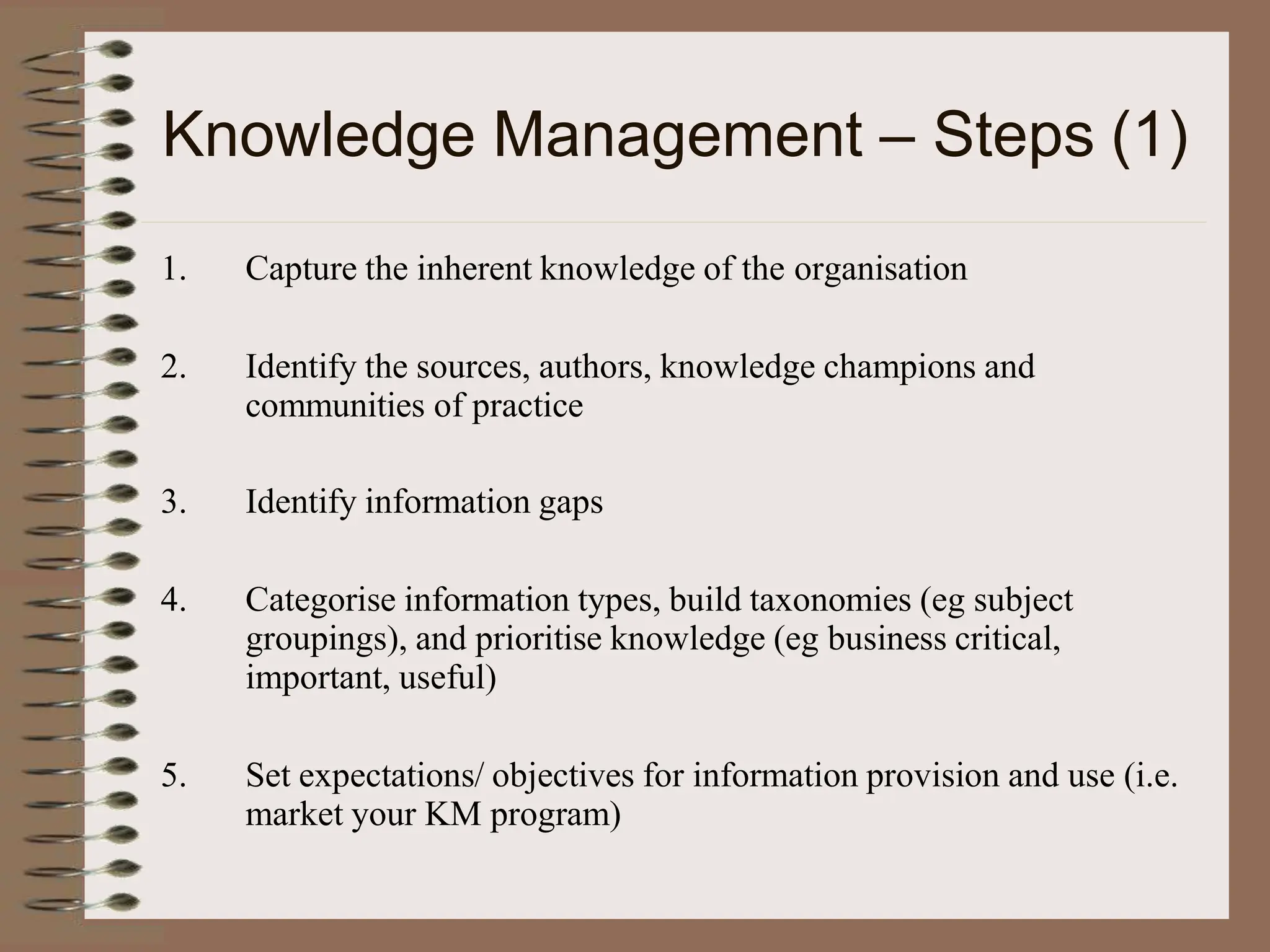 Knowledge Management – Steps (1)

1. Capture the inherent knowledge of the organisation

2. Identify the sources, authors, knowledge champions and communities of practice

3. Identify information gaps

4. Categorise information types, build taxonomies (eg subject groupings), and prioritise knowledge (eg business critical, important, useful)

5. Set expectations/ objectives for information provision and use (i.e. market your KM program)